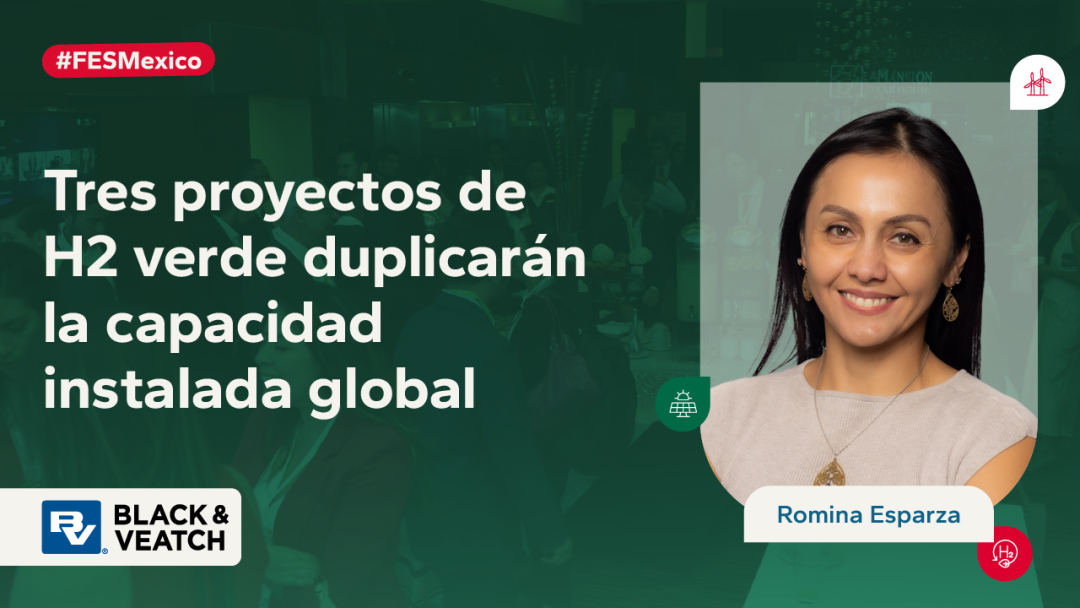 #FESMexico

Tres proyectos de H2 verde duplicarán la capacidad instalada global

BV BLACK & VEATCH

Romina Esparza

H2